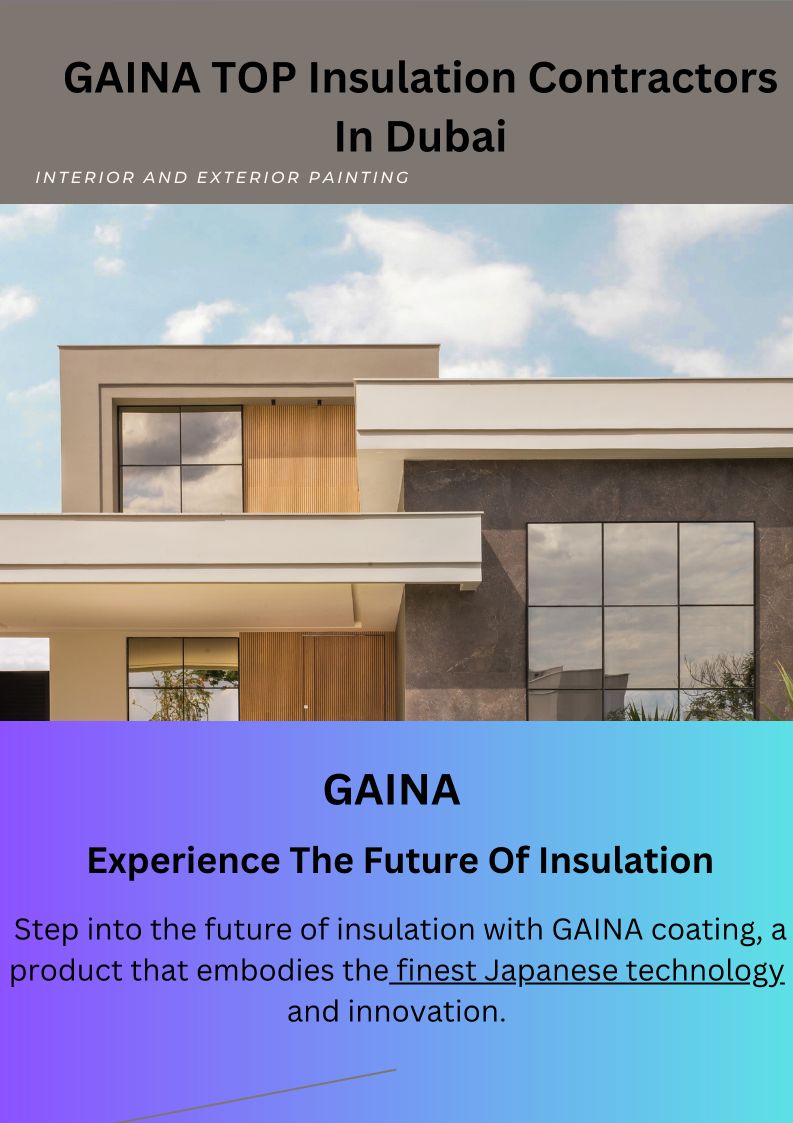 GAINA TOP Insulation Contractors In Dubai

INTERIOR AND EXTERIOR PAINTING

GAINA

Experience The Future Of Insulation

Step into the future of insulation with GAINA coating, a product that embodies the finest Japanese technology and innovation.